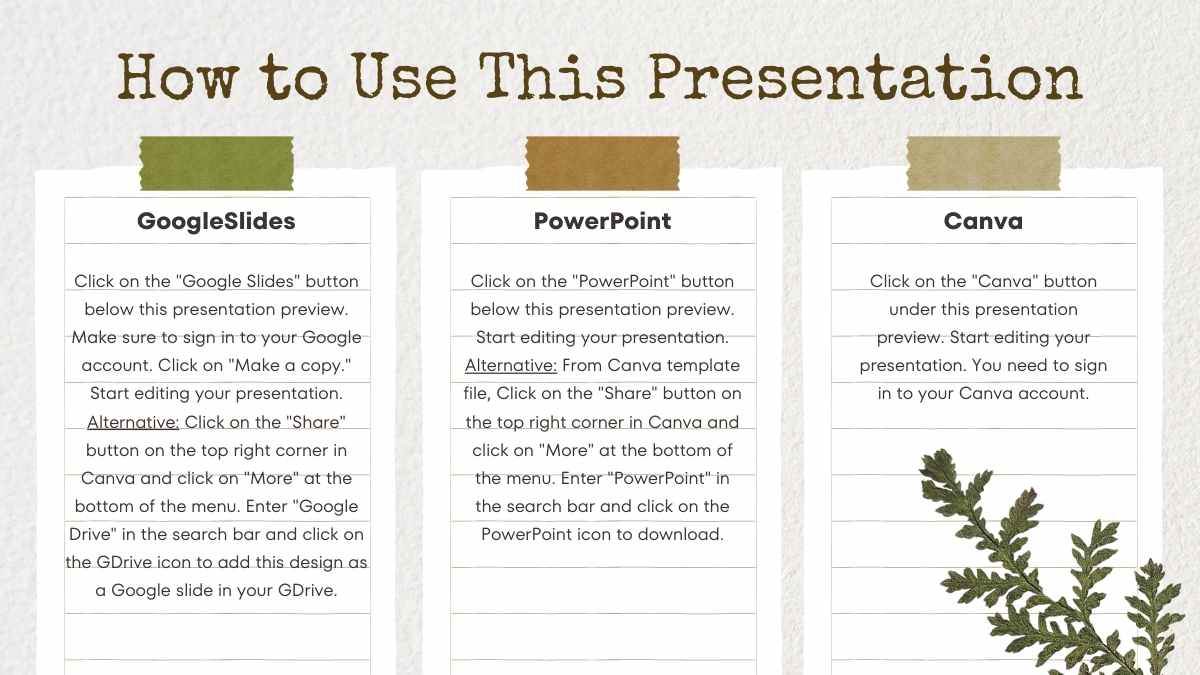 How to Use This Presentation

GoogleSlides

Click on the "Google Slides" button below this presentation preview. Make sure to sign in to your Google account. Click on "Make a copy." Start editing your presentation. Alternative: Click on the "Share" button on the top right corner in Canva and click on "More" at the bottom of the menu. Enter "Google Drive" in the search bar and click on the GDrive icon to add this design as a Google slide in your GDrive.

PowerPoint

Click on the "PowerPoint" button below this presentation preview. Start editing your presentation. Alternative: From Canva template file, Click on the "Share" button on the top right corner in Canva and click on "More" at the bottom of the menu. Enter "PowerPoint" in the search bar and click on the PowerPoint icon to download.

Canva

Click on the "Canva" button under this presentation preview. Start editing your presentation. You need to sign in to your Canva account.